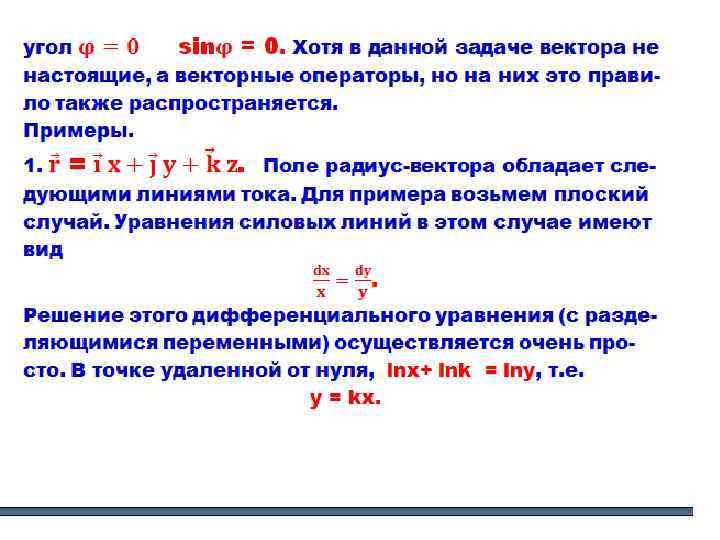 угол $\varphi = 0$ $\sin\varphi = 0$. Хотя в данной задаче вектора не настоящие, а векторные операторы, но на них это правило также распространяется.
Примеры.
1. $\vec{r} = \vec{i}\,x + \vec{j}\,y + \vec{k}\,z$. Поле радиус-вектора обладает следующими линиями тока. Для примера возьмем плоский случай. Уравнения силовых линий в этом случае имеют вид

$\frac{dx}{x} = \frac{dy}{y}$.

Решение этого дифференциального уравнения (с разделяющимися переменными) осуществляется очень просто. В точке удаленной от нуля, $\ln x + \ln k = \ln y$, т.е.

$y = kx$.